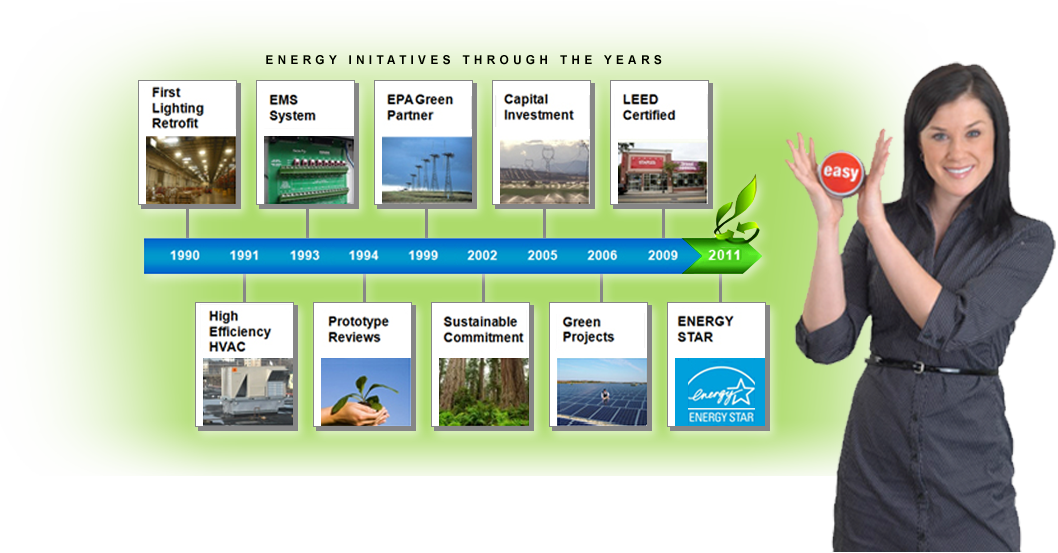 ENERGY INITATIVES THROUGH THE YEARS

First Lighting Retrofit

EMS System

EPA Green Partner

Capital Investment

LEED Certified

1990 1991 1993 1994 1999 2002 2005 2006 2009 2011

High Efficiency HVAC

Prototype Reviews

Sustainable Commitment

Green Projects

ENERGY STAR

energy ENERGY STAR

easy